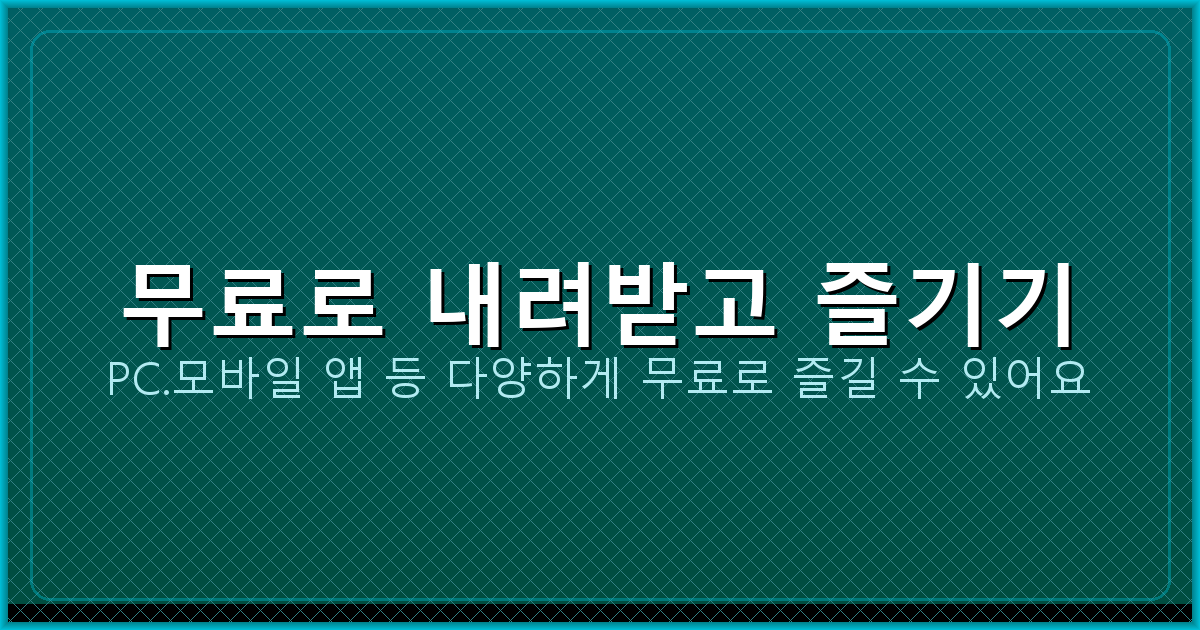 무료로 내려받고 즐기기

PC.모바일 앱 등 다양하게 무료로 즐길 수 있어요